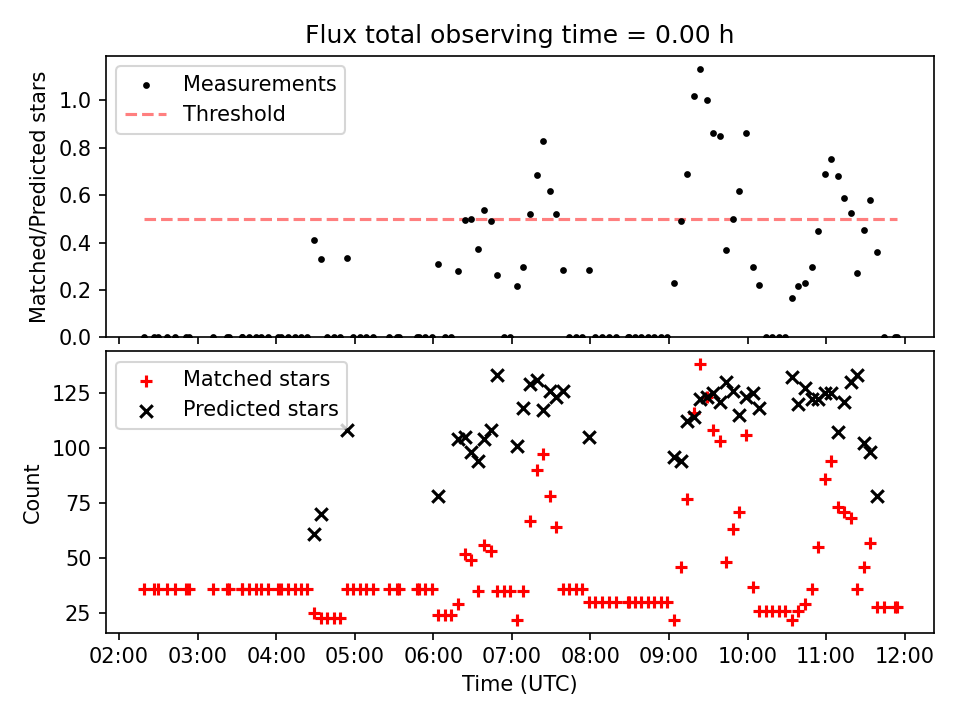 Flux total observing time = 0.00 h

Measurements
Threshold

Matched/Predicted stars

1.0
0.8
0.6
0.4
0.2
0.0

Matched stars
Predicted stars

Count

125
100
75
50
25

02:00 03:00 04:00 05:00 06:00 07:00 08:00 09:00 10:00 11:00 12:00

Time (UTC)